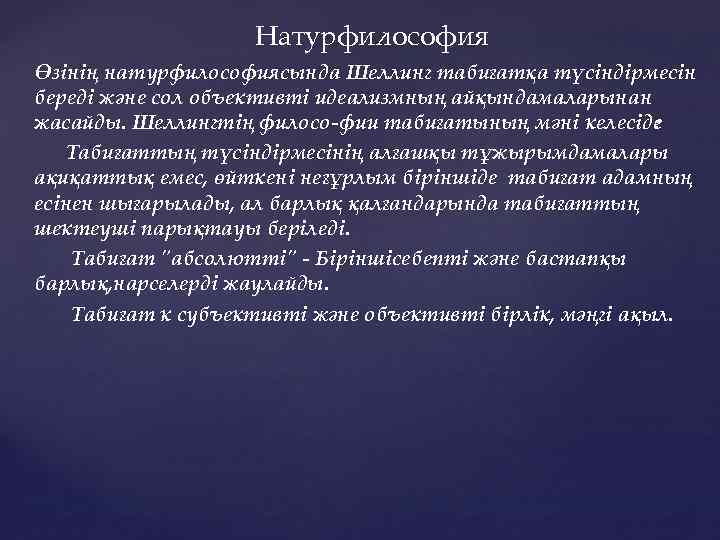 Натурфилософия

Өзінің натурфилософиясында Шеллинг табиғатқа түсіндірмесін береді және сол объективті идеализмның айқындамаларынан жасайды. Шеллингтің филосо-фии табиғатының мәні келесіде:

Табиғаттың түсіндірмесінің алғашқы тұжырымдамалары ақиқаттық емес, өйткені неғұрлым біріншіде табиғат адамның есінен шығарылады, ал барлық қалғандарында табиғаттың шектеуші парықтауы беріледі.

Табиғат "абсолютті" - Біріншісебепті және бастапқы барлық,нарселерді жаулайды.

Табиғат к субъективті және объективті бірлік, мәңгі ақыл.